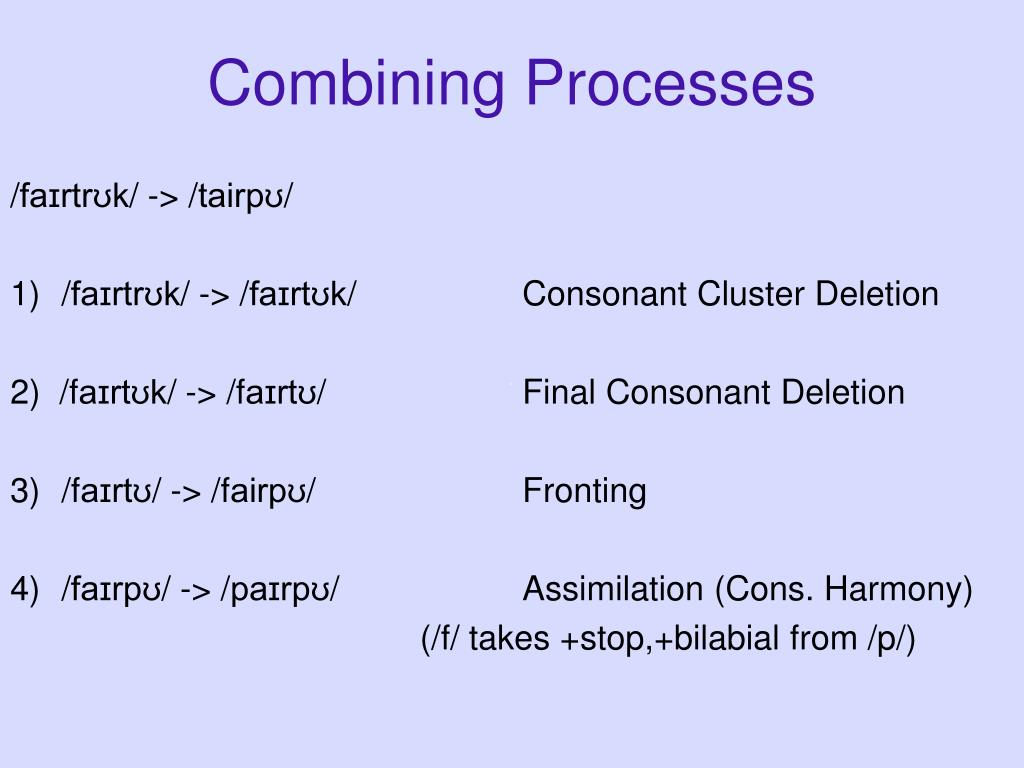 Combining Processes

/faɪrtrʊk/ -> /tairpʊ/

1) /faɪrtrʊk/ -> /faɪrtʊk/ Consonant Cluster Deletion

2) /faɪrtʊk/ -> /faɪrtʊ/ Final Consonant Deletion

3) /faɪrtʊ/ -> /fairpʊ/ Fronting

4) /faɪrpʊ/ -> /paɪrpʊ/ Assimilation (Cons. Harmony)
(/f/ takes +stop,+bilabial from /p/)